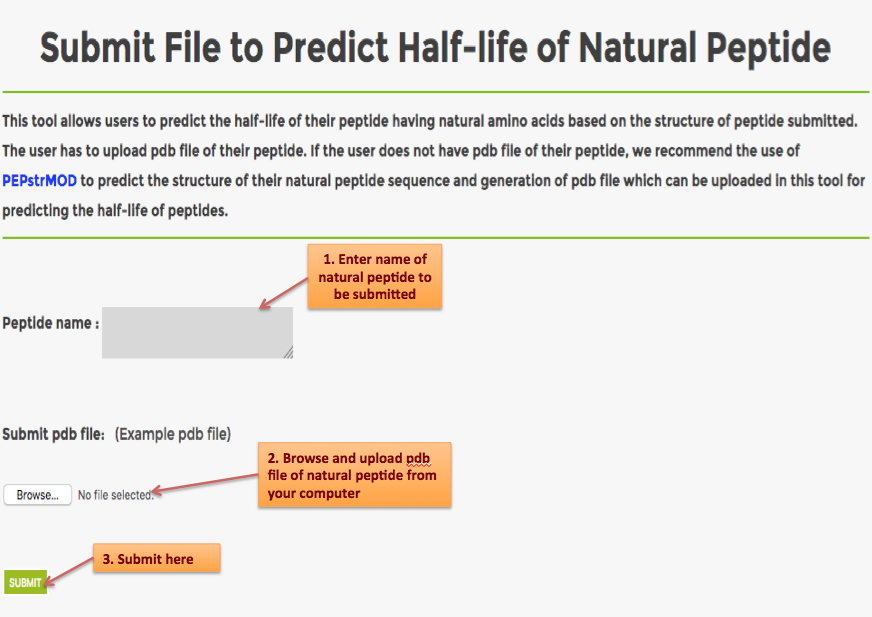 Submit File to Predict Half-life of Natural Peptide

This tool allows users to predict the half-life of their peptide having natural amino acids based on the structure of peptide submitted. The user has to upload pdb file of their peptide. If the user does not have pdb file of their peptide, we recommend the use of PEPstrMOD to predict the structure of their natural peptide sequence and generation of pdb file which can be uploaded in this tool for predicting the half-life of peptides.

1. Enter name of natural peptide to be submitted

Peptide name :

Submit pdb file: (Example pdb file)

2. Browse and upload pdb file of natural peptide from your computer

Browse... No file selected.

3. Submit here

SUBMIT